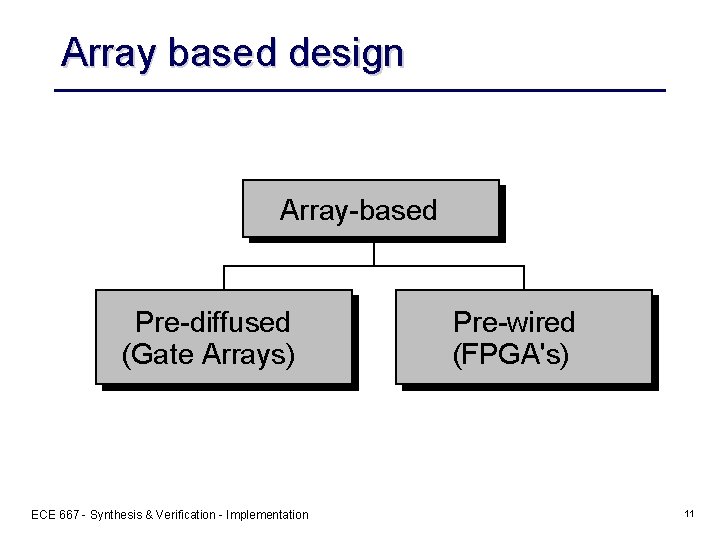 Array based design

Array-based

Pre-diffused
(Gate Arrays)

Pre-wired
(FPGA's)

ECE 667 - Synthesis & Verification - Implementation

11